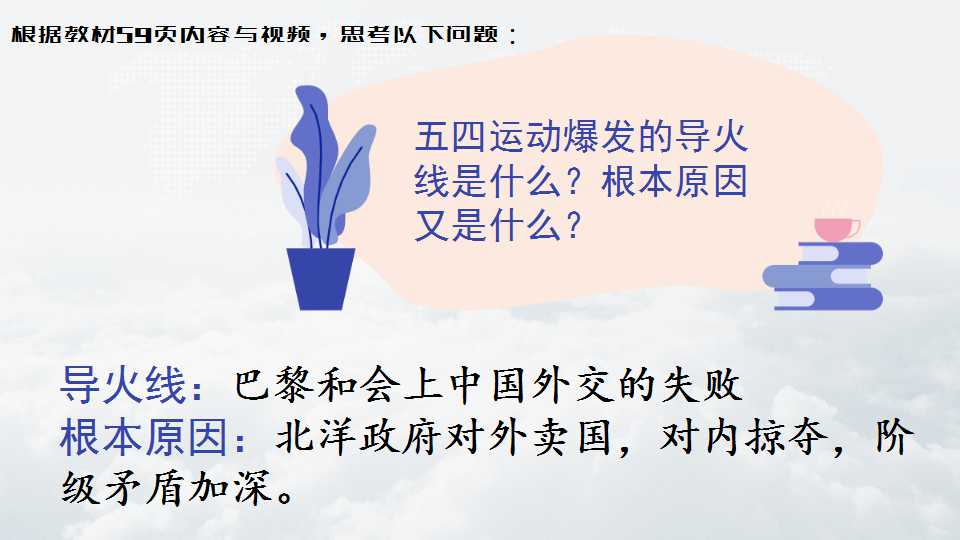 根据教材59页内容与视频，思考以下问题：

五四运动爆发的导火线是什么？根本原因又是什么？

导火线：巴黎和会上中国外交的失败
根本原因：北洋政府对外卖国，对内掠夺，阶级矛盾加深。